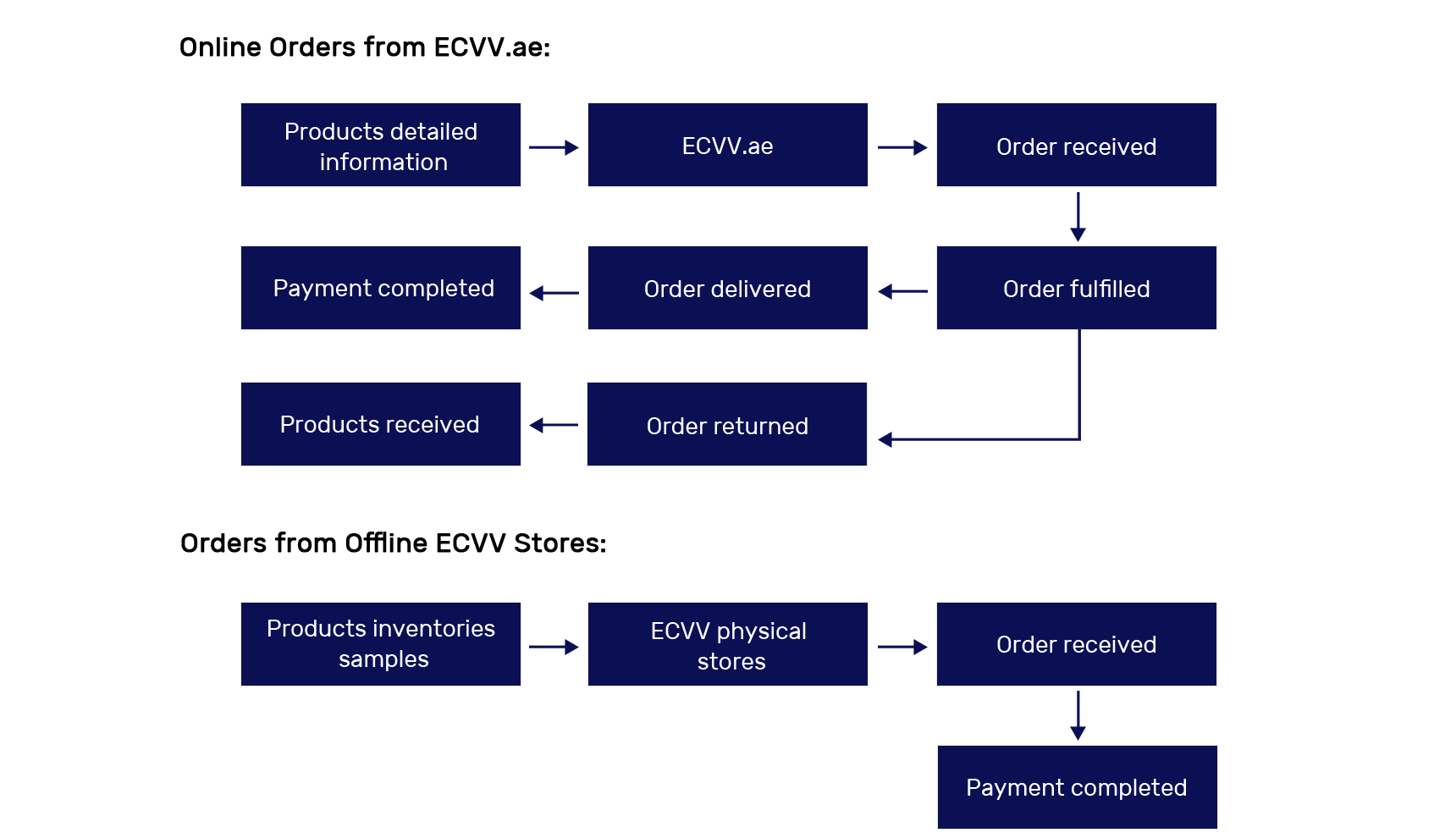 Online Orders from ECVV.ae:

Products detailed information

ECVV.ae

Order received

Order fulfilled

Order delivered

Payment completed

Order returned

Products received

Orders from Offline ECVV Stores:

Products inventories samples

ECVV physical stores

Order received

Payment completed